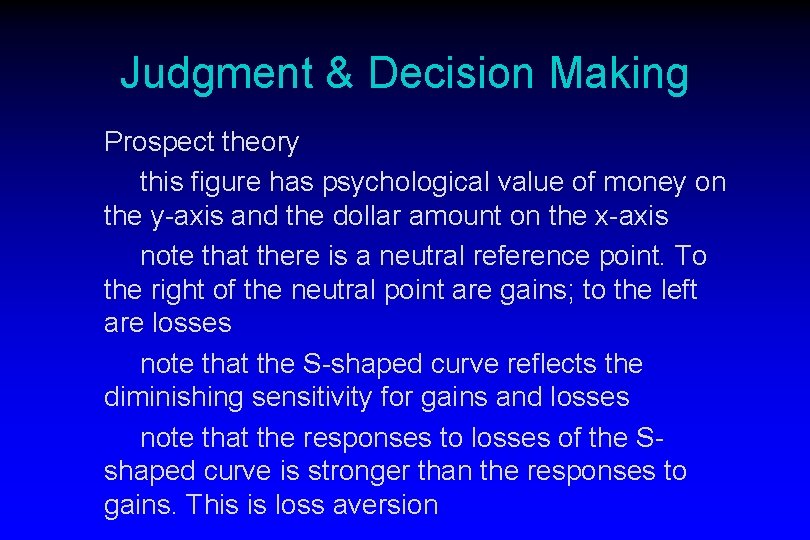 Judgment & Decision Making

Prospect theory

this figure has psychological value of money on the y-axis and the dollar amount on the x-axis

note that there is a neutral reference point. To the right of the neutral point are gains; to the left are losses

note that the S-shaped curve reflects the diminishing sensitivity for gains and losses

note that the responses to losses of the S-shaped curve is stronger than the responses to gains. This is loss aversion